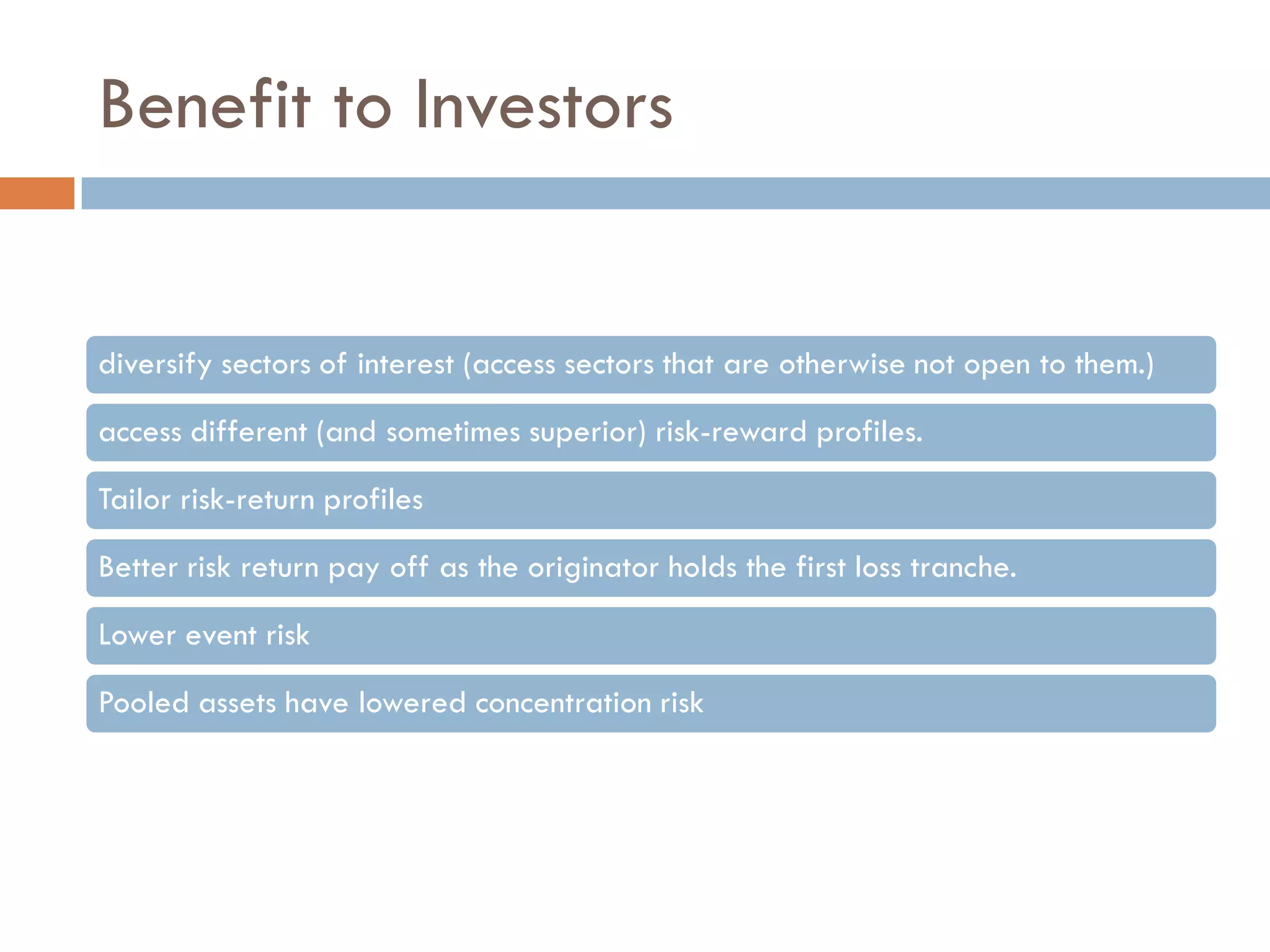 Benefit to Investors

diversify sectors of interest (access sectors that are otherwise not open to them.)

access different (and sometimes superior) risk-reward profiles.

Tailor risk-return profiles

Better risk return pay off as the originator holds the first loss tranche.

Lower event risk

Pooled assets have lowered concentration risk